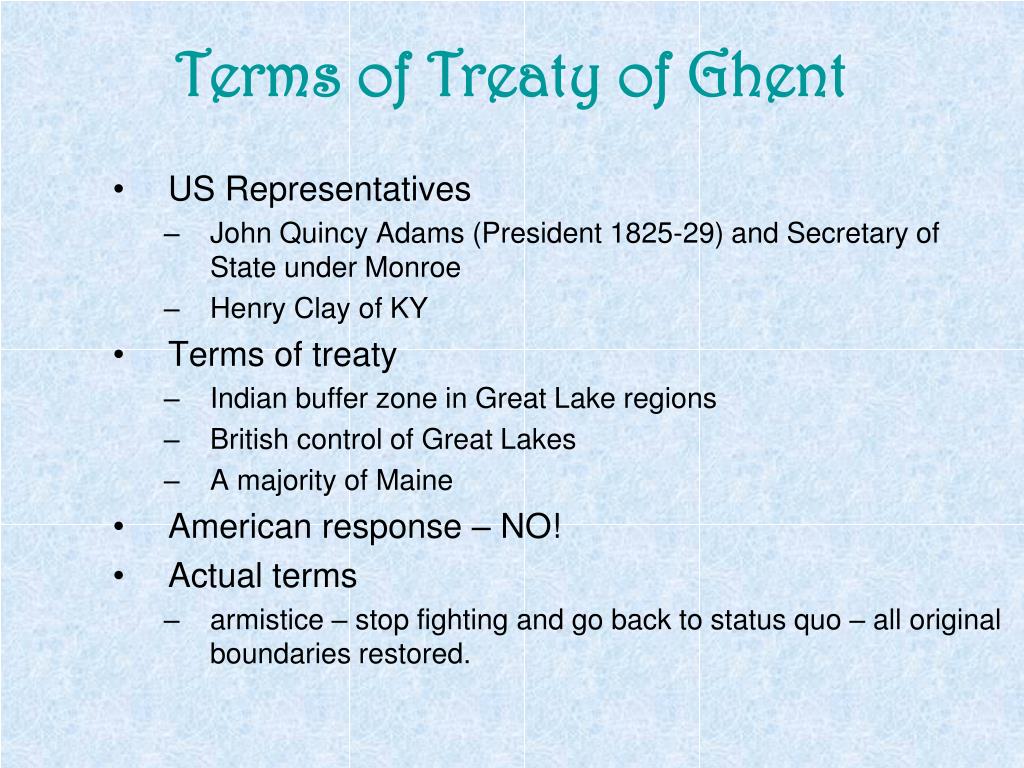 Terms of Treaty of Ghent

• US Representatives
  – John Quincy Adams (President 1825-29) and Secretary of State under Monroe
  – Henry Clay of KY
• Terms of treaty
  – Indian buffer zone in Great Lake regions
  – British control of Great Lakes
  – A majority of Maine
• American response – NO!
• Actual terms
  – armistice – stop fighting and go back to status quo – all original boundaries restored.